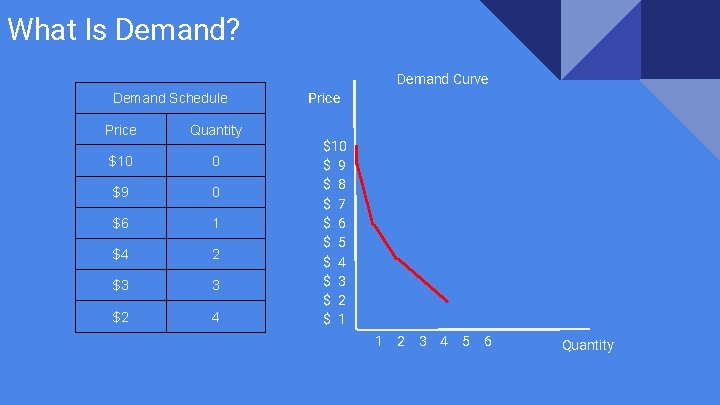 What Is Demand?

| Demand Schedule | |
|---|---|
| Price | Quantity |
| \$10 | 0 |
| \$9 | 0 |
| \$6 | 1 |
| \$4 | 2 |
| \$3 | 3 |
| \$2 | 4 |

Demand Curve

Price

\$10
\$ 9
\$ 8
\$ 7
\$ 6
\$ 5
\$ 4
\$ 3
\$ 2
\$ 1

1 2 3 4 5 6

Quantity